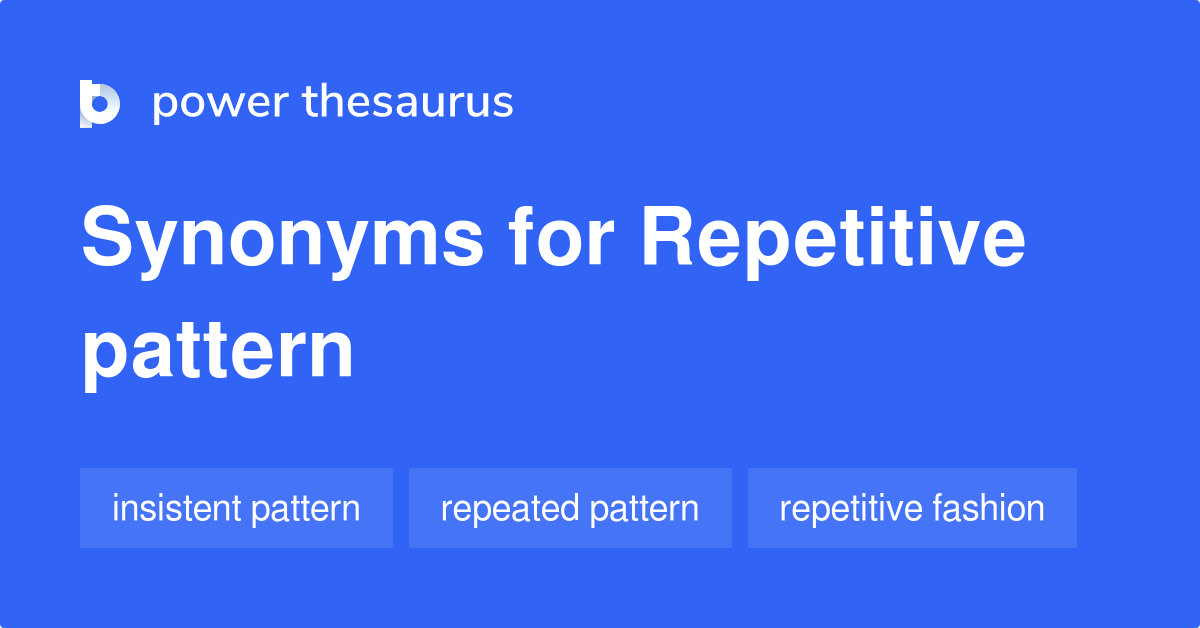 power thesaurus

Synonyms for Repetitive pattern

insistent pattern

repeated pattern

repetitive fashion